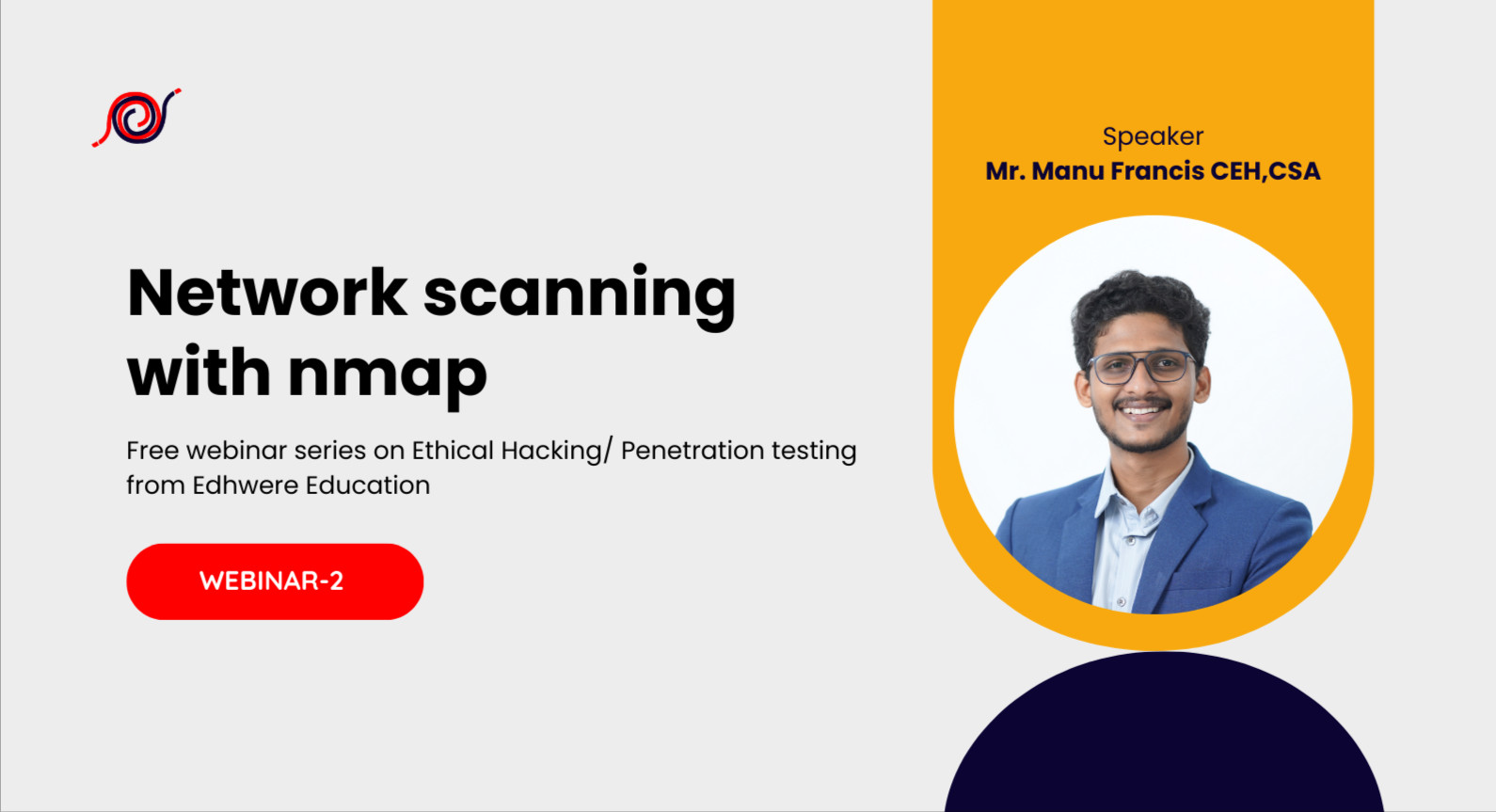 Network scanning with nmap

Free webinar series on Ethical Hacking/ Penetration testing from Edhwere Education

WEBINAR-2

Speaker
Mr. Manu Francis CEH,CSA